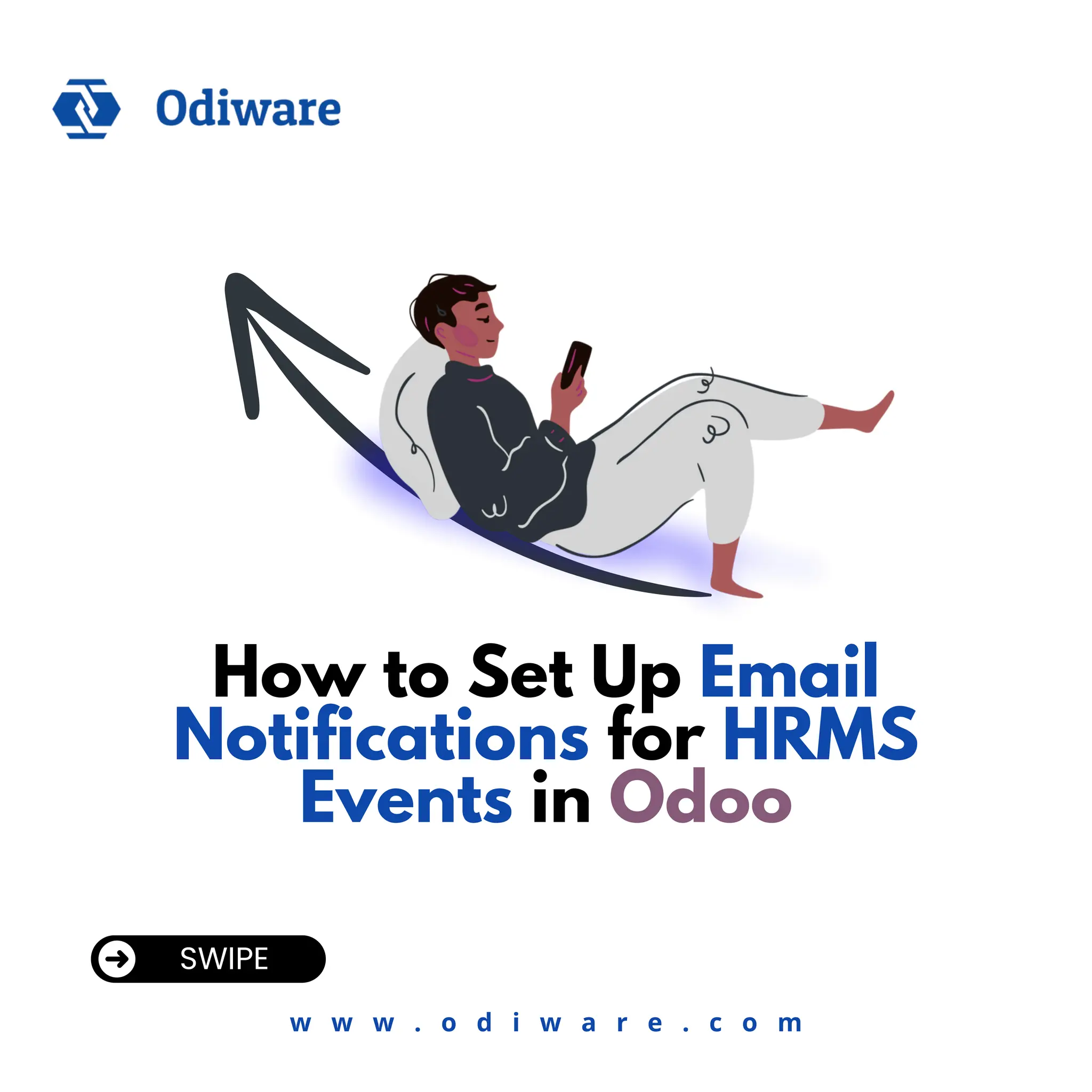 Odiware

How to Set Up Email Notifications for HRMS Events in Odoo

SWIPE

www.odiware.com